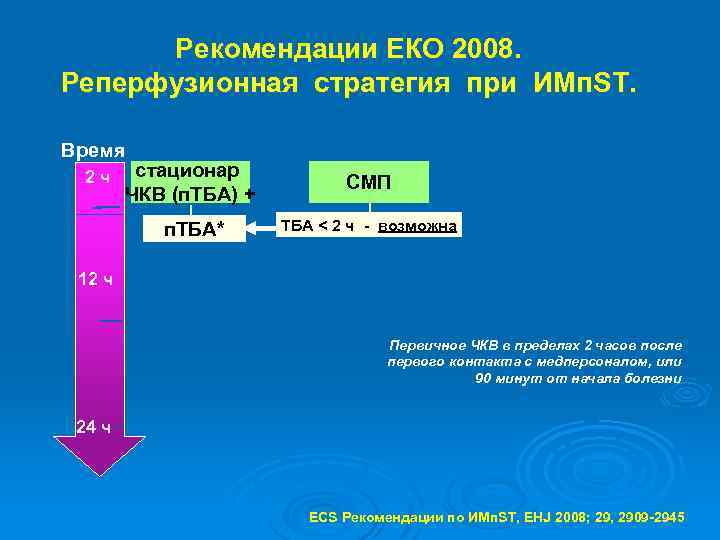 Рекомендации ЕКО 2008.
Реперфузионная стратегия при ИМпST.

Время

2 ч

12 ч

24 ч

стационар
ЧКВ (пТБА) +

пТБА*

СМП

ТБА < 2 ч - возможна

Первичное ЧКВ в пределах 2 часов после первого контакта с медперсоналом, или 90 минут от начала болезни

ECS Рекомендации по ИМпST, EHJ 2008; 29, 2909-2945